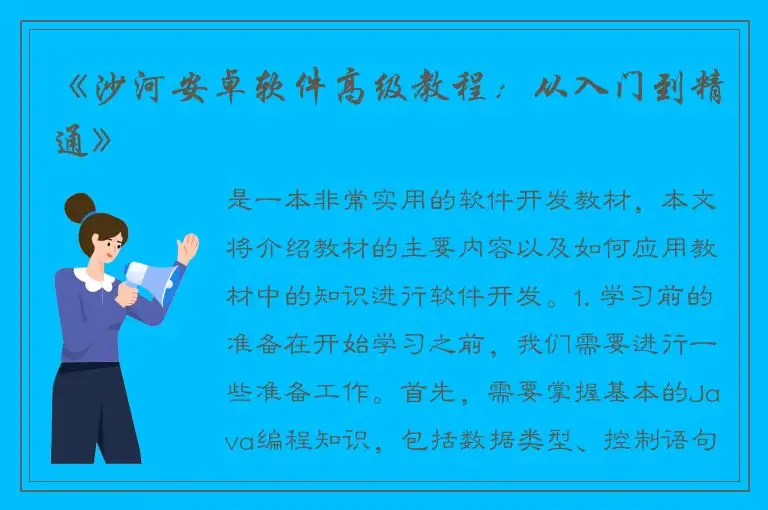 《沙河安卓软件高级教程：从入门到精通》

是一本非常实用的软件开发教材，本文将介绍教材的主要内容以及如何应用教材中的知识进行软件开发。1. 学习前的准备在开始学习之前，我们需要进行一些准备工作。首先，需要掌握基本的Java编程知识，包括数据类型、控制语句